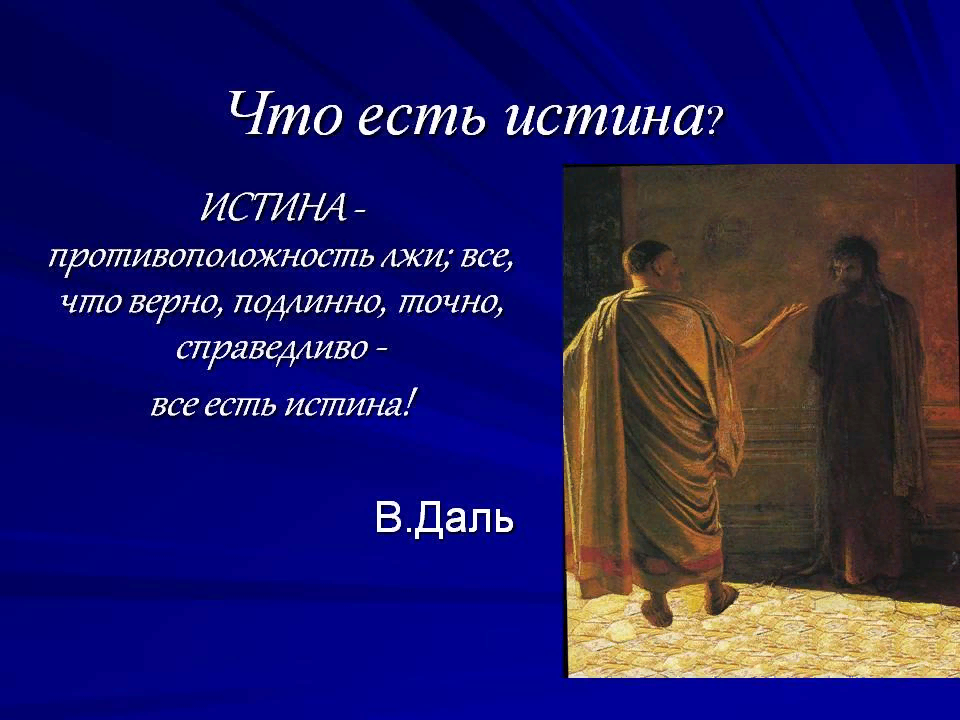 Что есть истина?

ИСТИНА - противоположность лжи; все, что верно, подлинно, точно, справедливо -

все есть истина!

В.Даль